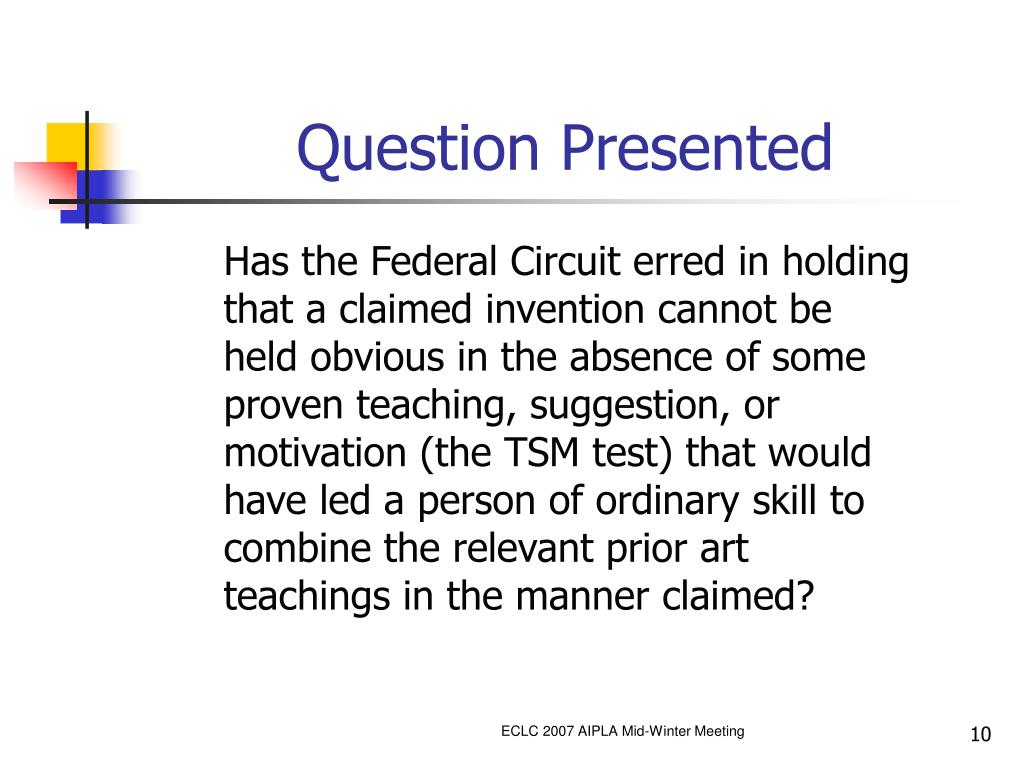 Question Presented

Has the Federal Circuit erred in holding that a claimed invention cannot be held obvious in the absence of some proven teaching, suggestion, or motivation (the TSM test) that would have led a person of ordinary skill to combine the relevant prior art teachings in the manner claimed?

ECLC 2007 AIPLA Mid-Winter Meeting

10